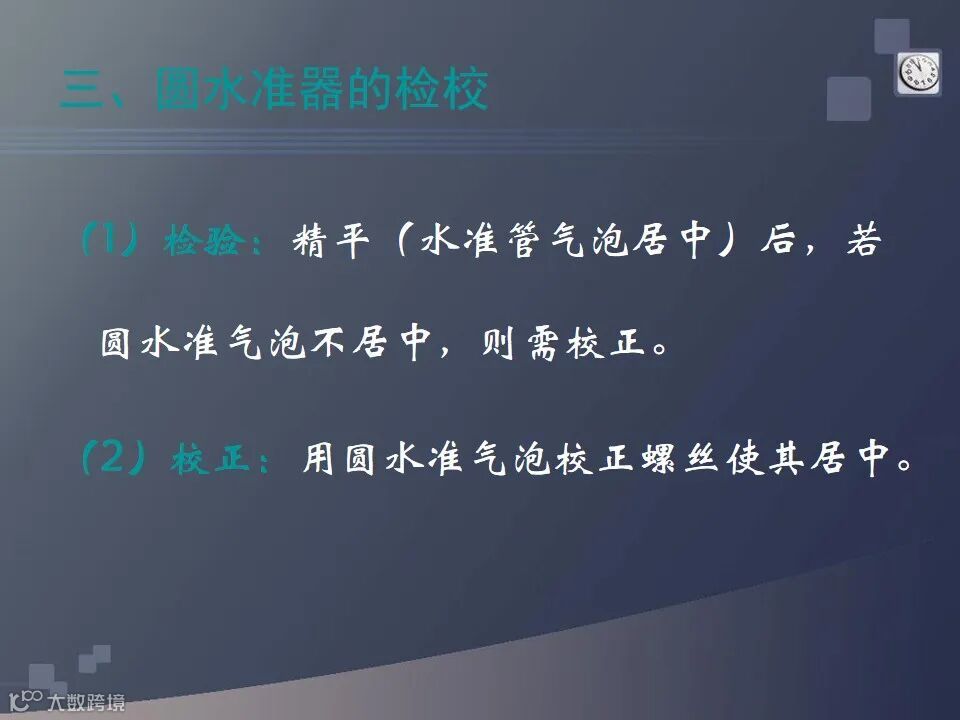 三、圆水准器的检校

(1) 检验：精平（水准管气泡居中）后，若圆水准气泡不居中，则需校正。

(2) 校正：用圆水准气泡校正螺丝使其居中。

大数跨境